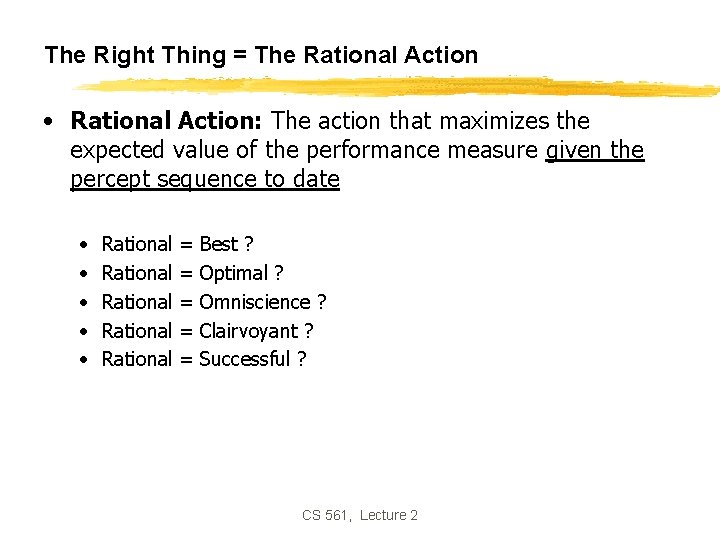 The Right Thing = The Rational Action

• Rational Action: The action that maximizes the expected value of the performance measure given the percept sequence to date

• Rational = Best ?
• Rational = Optimal ?
• Rational = Omniscience ?
• Rational = Clairvoyant ?
• Rational = Successful ?

CS 561, Lecture 2